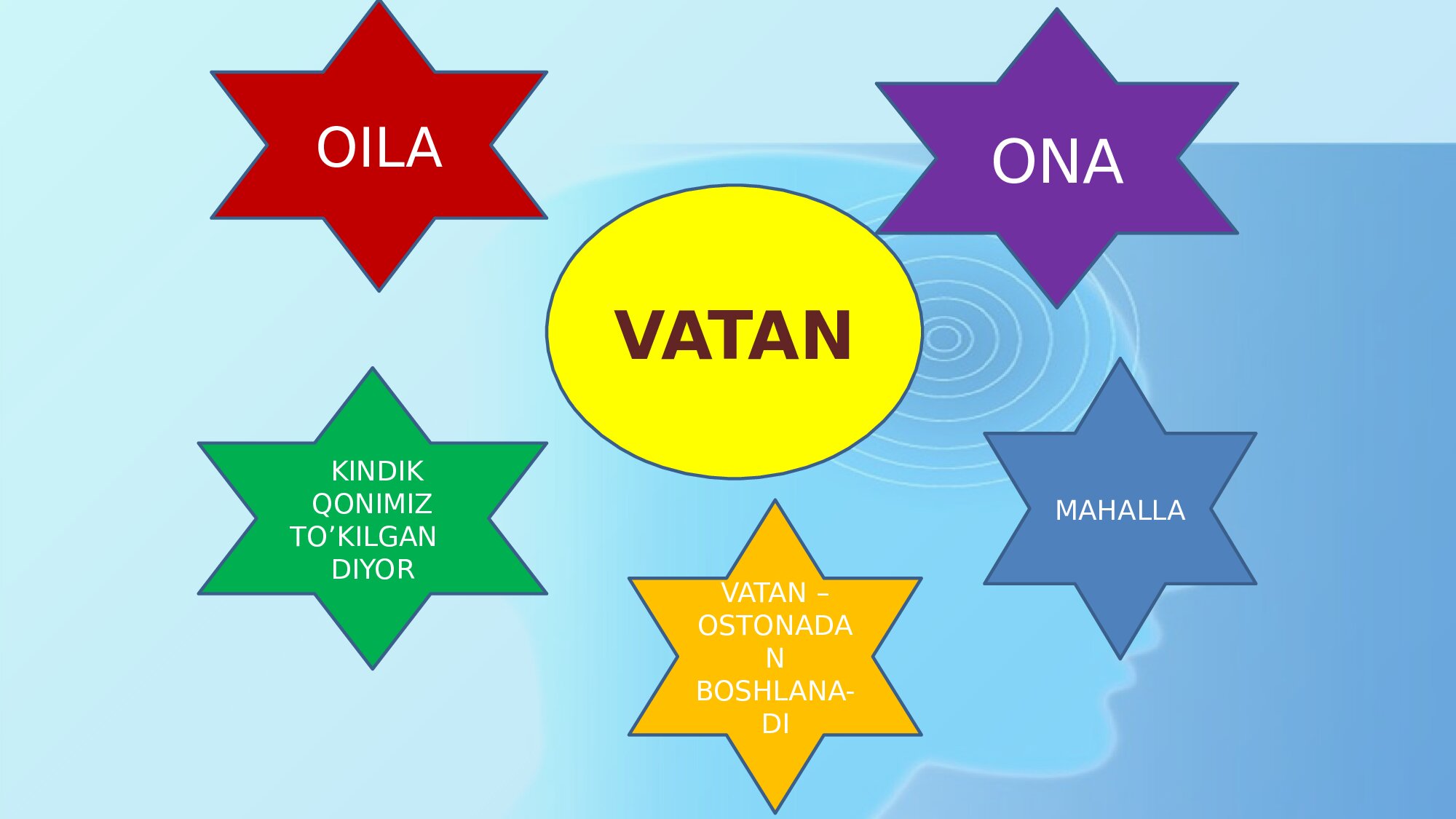 OILA

ONA

VATAN

KINDIK QONIMIZ TO’KILGAN DIYOR

MAHALLA

VATAN – OSTONADA N BOSHLANA- DI